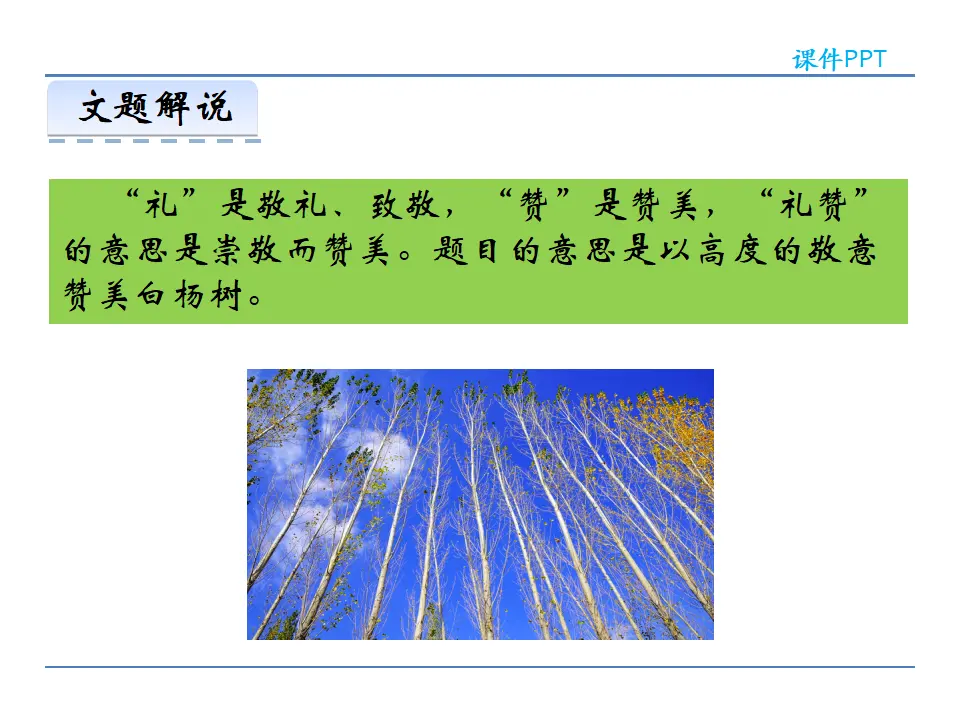 课件PPT

文题解说

“礼”是敬礼、致敬，“赞”是赞美，“礼赞”的意思是崇敬而赞美。题目的意思是以高度的敬意赞美白杨树。